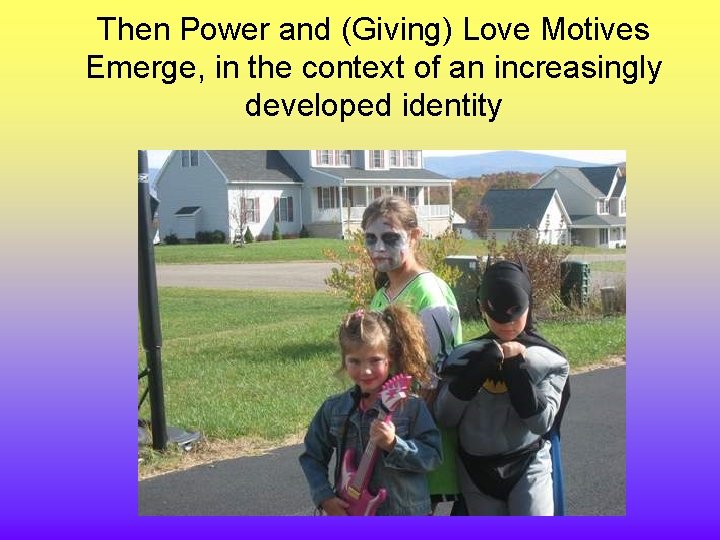 Then Power and (Giving) Love Motives Emerge, in the context of an increasingly developed identity